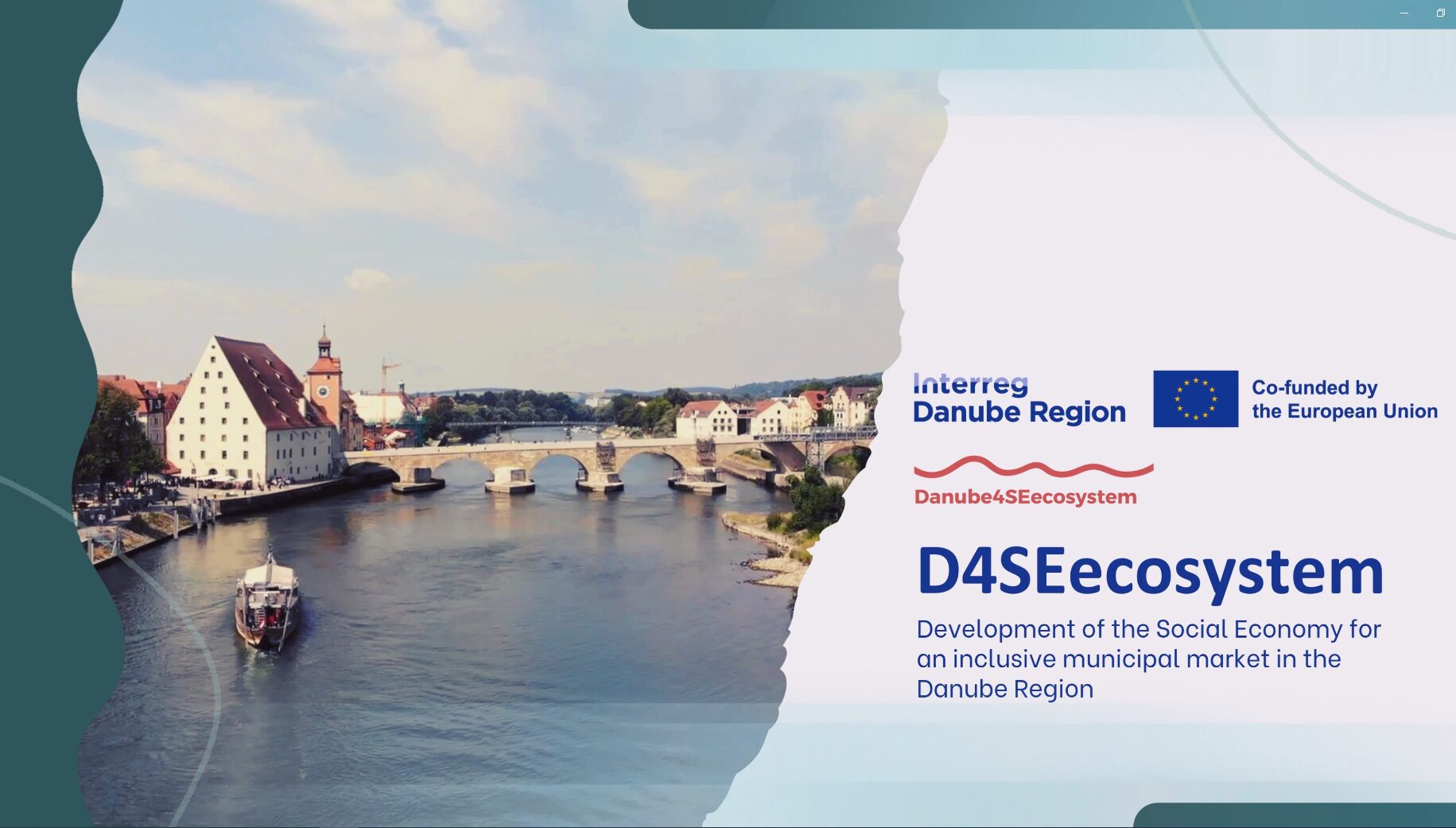 Interreg
Danube Region

Co-funded by
the European Union

Danube4SEecosystem

D4SEecosystem

Development of the Social Economy for an inclusive municipal market in the Danube Region